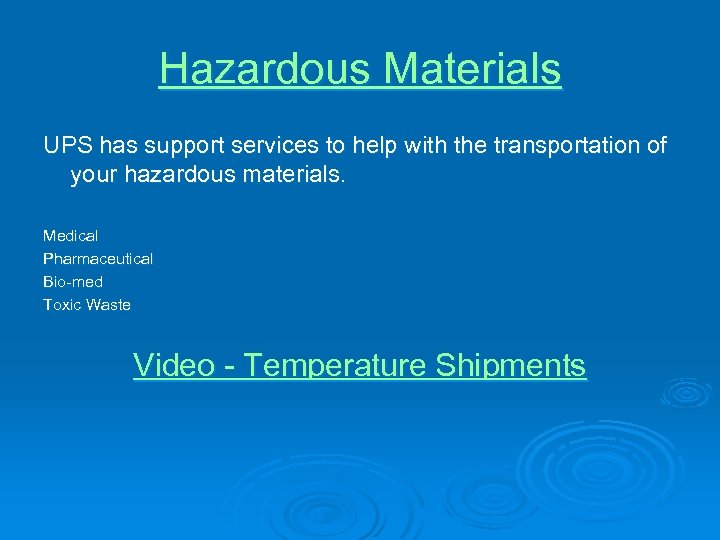 Hazardous Materials

UPS has support services to help with the transportation of your hazardous materials.

Medical
Pharmaceutical
Bio-med
Toxic Waste

Video - Temperature Shipments